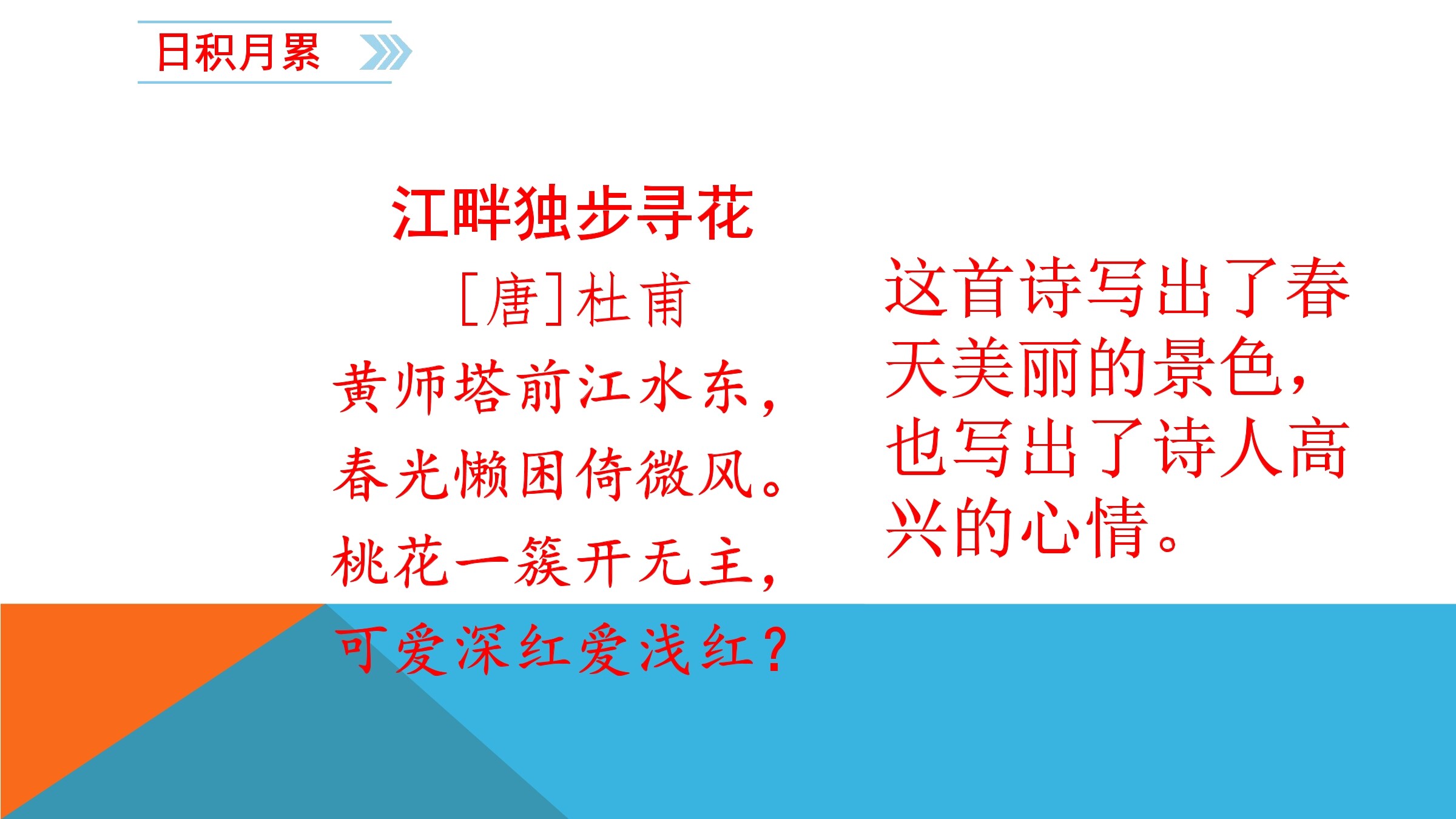 日积月累

江畔独步寻花

[唐]杜甫

黄师塔前江水东，
春光懒困倚微风。
桃花一簇开无主，
可爱深红爱浅红？

这首诗写出了春天美丽的景色，也写出了诗人高兴的心情。